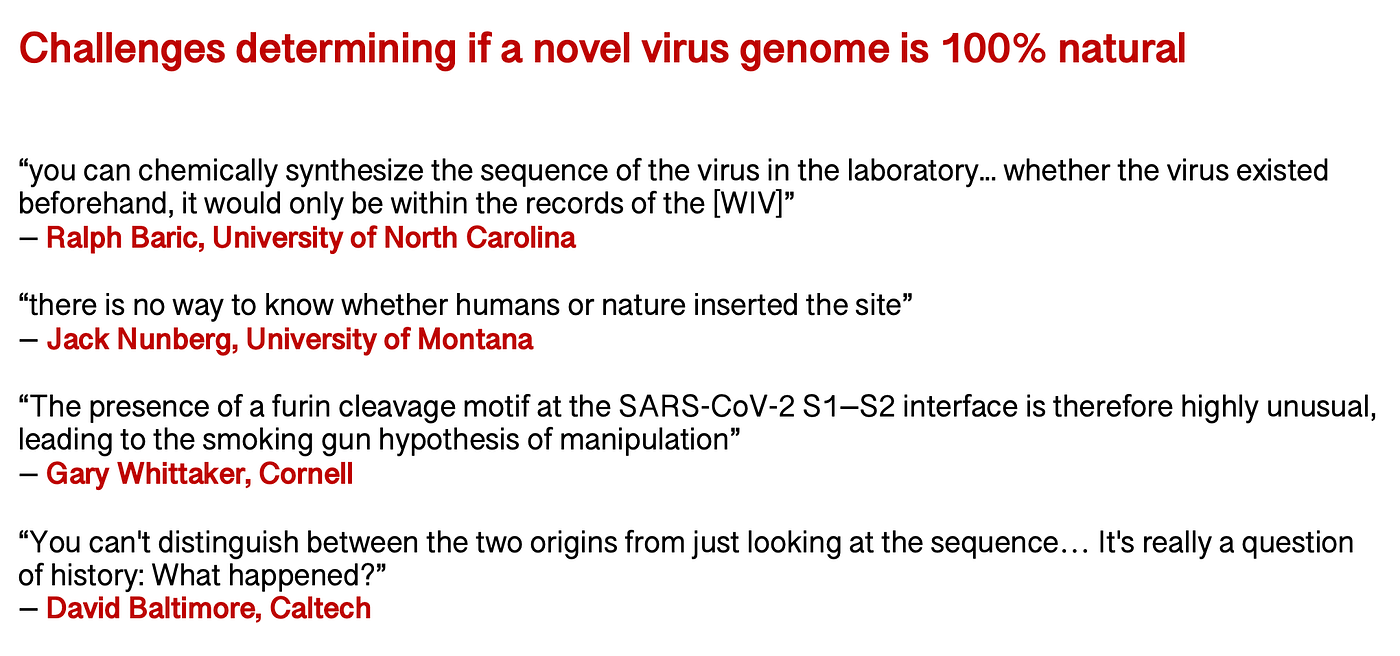 Challenges determining if a novel virus genome is 100% natural

"you can chemically synthesize the sequence of the virus in the laboratory... whether the virus existed beforehand, it would only be within the records of the [WIV]"
— Ralph Baric, University of North Carolina

"there is no way to know whether humans or nature inserted the site"
— Jack Nunberg, University of Montana

"The presence of a furin cleavage motif at the SARS-CoV-2 S1–S2 interface is therefore highly unusual, leading to the smoking gun hypothesis of manipulation"
— Gary Whittaker, Cornell

"You can't distinguish between the two origins from just looking at the sequence… It's really a question of history: What happened?"
— David Baltimore, Caltech